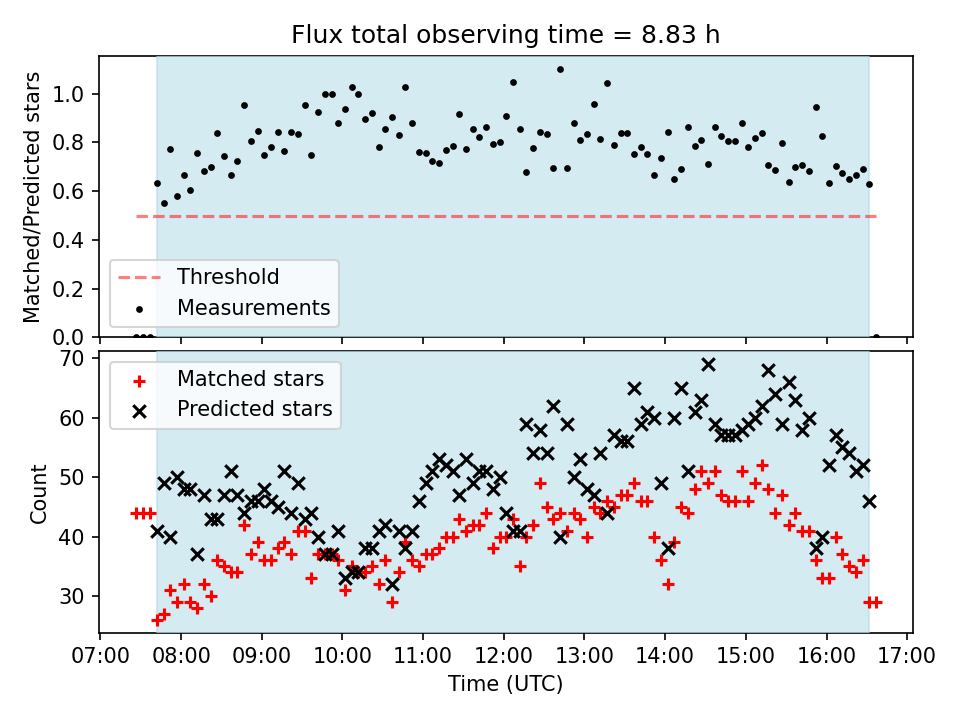 Flux total observing time = 8.83 h

Matched/Predicted stars

1.0
0.8
0.6
0.4
0.2
0.0

Threshold
Measurements

Count

70
60
50
40
30

Matched stars
Predicted stars

07:00 08:00 09:00 10:00 11:00 12:00 13:00 14:00 15:00 16:00 17:00

Time (UTC)